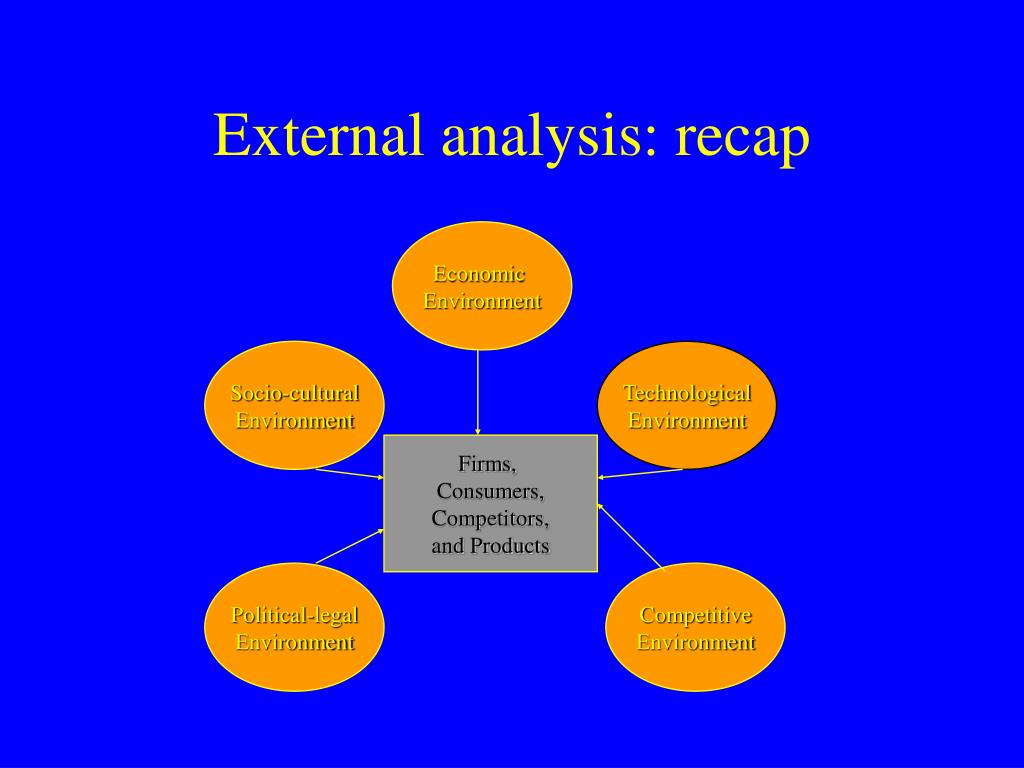 External analysis: recap

Economic Environment

Socio-cultural Environment

Technological Environment

Firms, Consumers, Competitors, and Products

Political-legal Environment

Competitive Environment